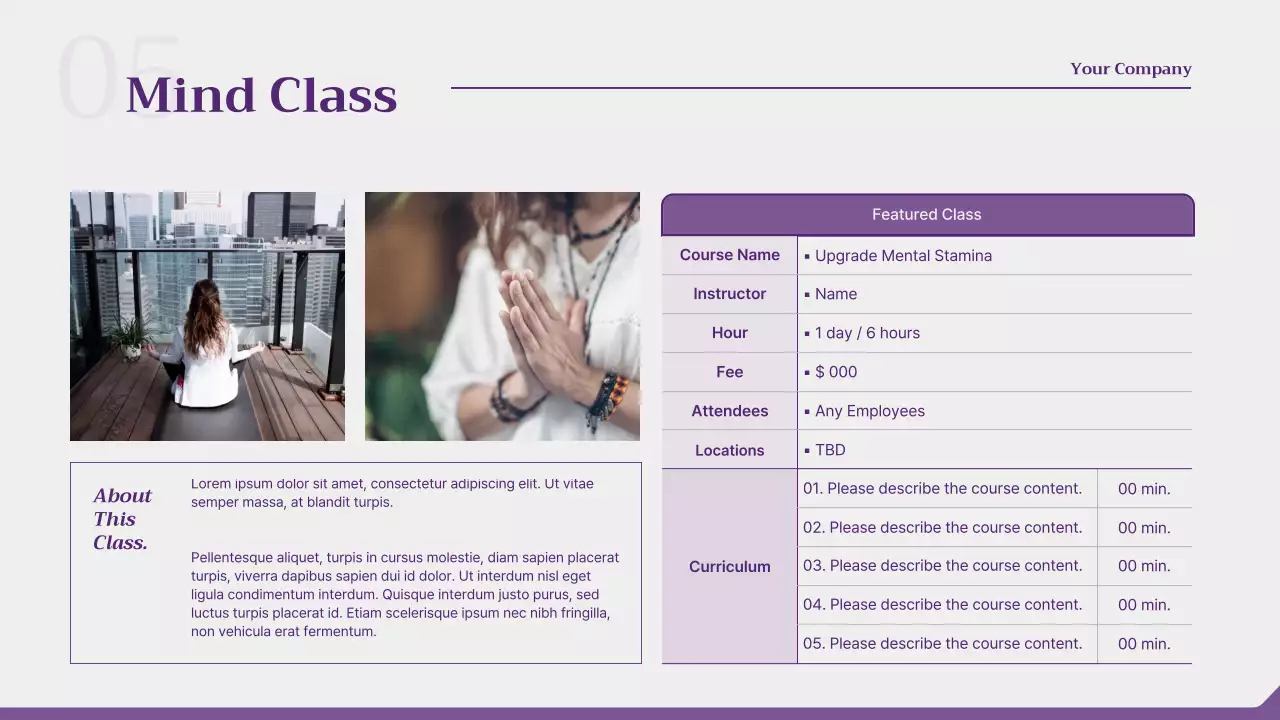 05

Mind Class

Your Company

About This Class.

Lorem ipsum dolor sit amet, consectetur adipiscing elit. Ut vitae semper massa, at blandit turpis.

Pellentesque aliquet, turpis in cursus molestie, diam sapien placerat turpis, viverra dapibus sapien dui id dolor. Ut interdum nisl eget ligula condimentum interdum. Quisque interdum justo purus, sed luctus turpis placerat id. Etiam scelerisque ipsum nec nibh fringilla, non vehicula erat fermentum.

| Featured Class | | |
|---|---|---|
| Course Name | ▪ Upgrade Mental Stamina | |
| Instructor | ▪ Name | |
| Hour | ▪ 1 day / 6 hours | |
| Fee | ▪ $ 000 | |
| Attendees | ▪ Any Employees | |
| Locations | ▪ TBD | |
| Curriculum | 01. Please describe the course content. | 00 min. |
| | 02. Please describe the course content. | 00 min. |
| | 03. Please describe the course content. | 00 min. |
| | 04. Please describe the course content. | 00 min. |
| | 05. Please describe the course content. | 00 min. |